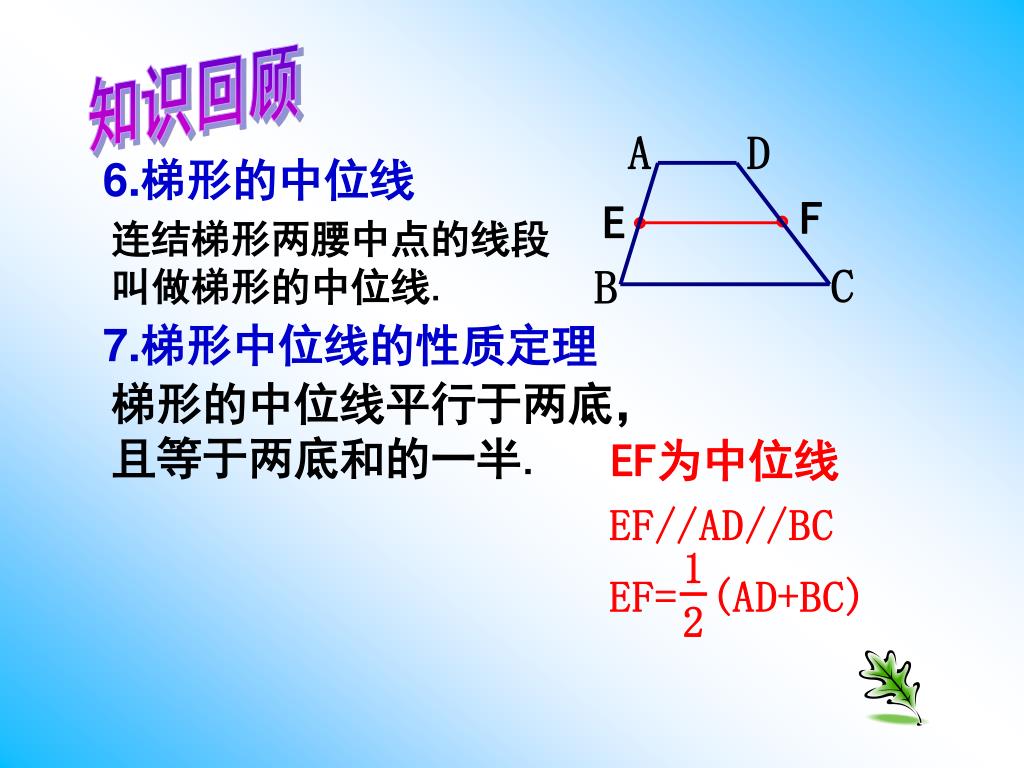 知识回顾

6.梯形的中位线

连结梯形两腰中点的线段叫做梯形的中位线.

A D E F B C

7.梯形中位线的性质定理

梯形的中位线平行于两底，且等于两底和的一半.

EF为中位线

EF//AD//BC

EF=$\frac{1}{2}$(AD+BC)